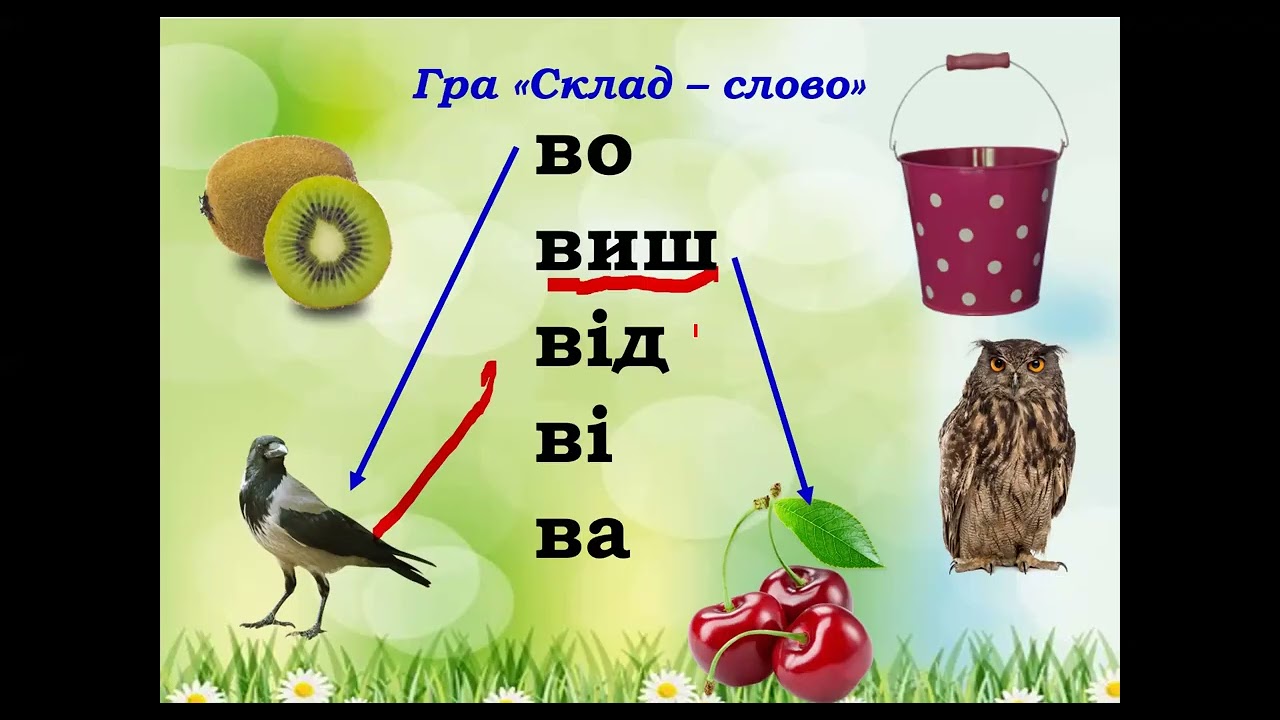 Гра «Склад – слово»

во

виш

від

ві

ва